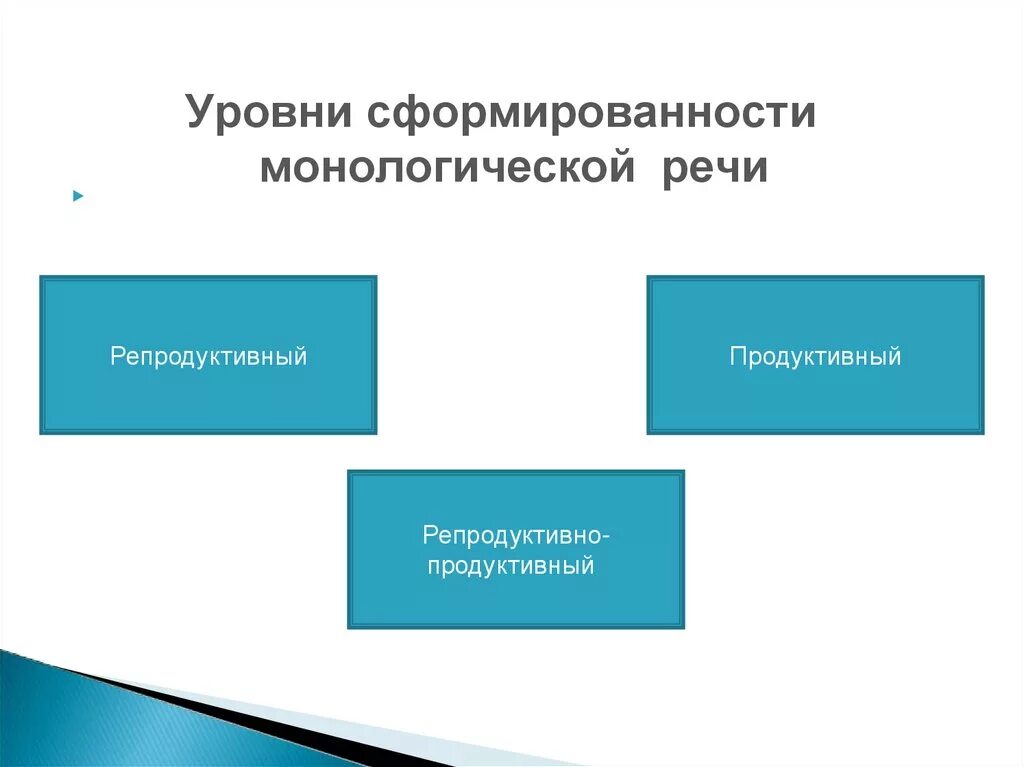 Уровни сформированности монологической речи

Репродуктивный

Продуктивный

Репродуктивно-продуктивный